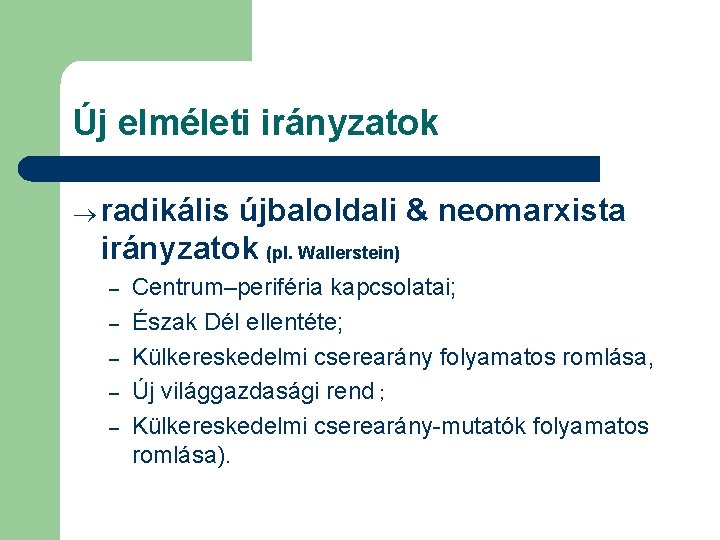 Új elméleti irányzatok

→ radikális újbaloldali & neomarxista irányzatok (pl. Wallerstein)

– Centrum–periféria kapcsolatai;
– Észak Dél ellentéte;
– Külkereskedelmi cserearány folyamatos romlása,
– Új világgazdasági rend ;
– Külkereskedelmi cserearány-mutatók folyamatos romlása).